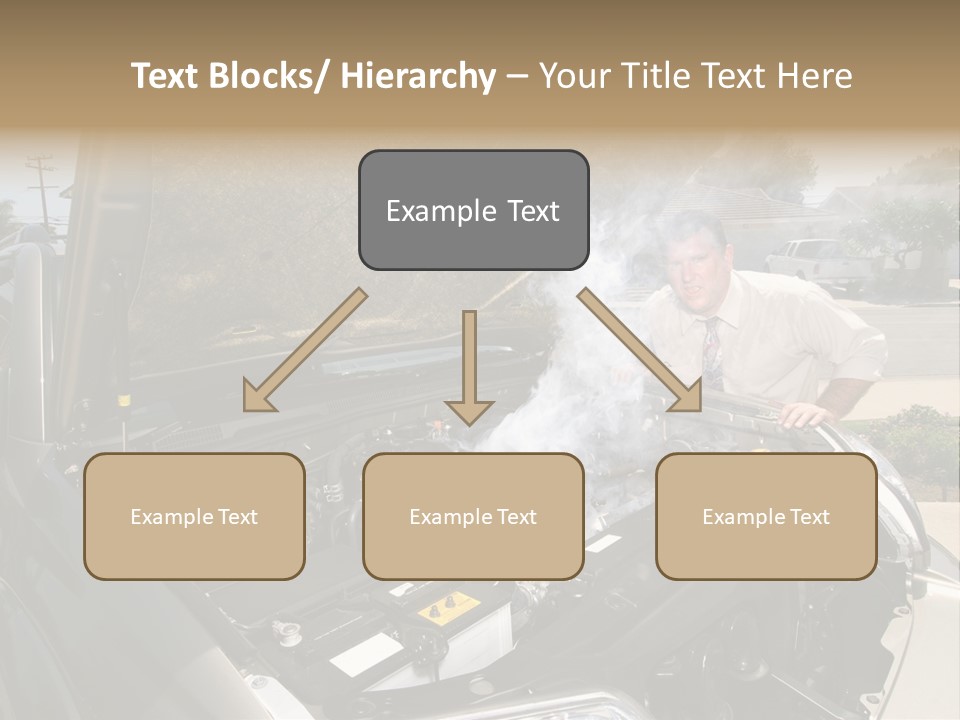 Text Blocks/ Hierarchy – Your Title Text Here

Example Text

Example Text

Example Text

Example Text